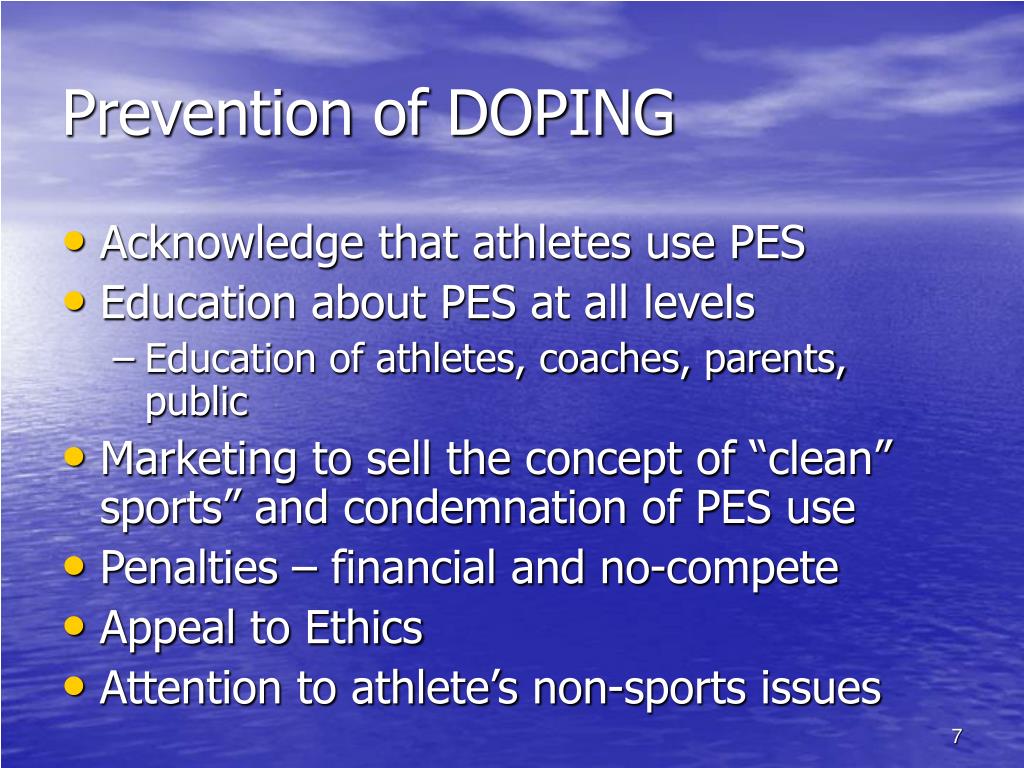 Prevention of DOPING

• Acknowledge that athletes use PES
• Education about PES at all levels
– Education of athletes, coaches, parents, public
• Marketing to sell the concept of “clean” sports” and condemnation of PES use
• Penalties – financial and no-compete
• Appeal to Ethics
• Attention to athlete’s non-sports issues

7